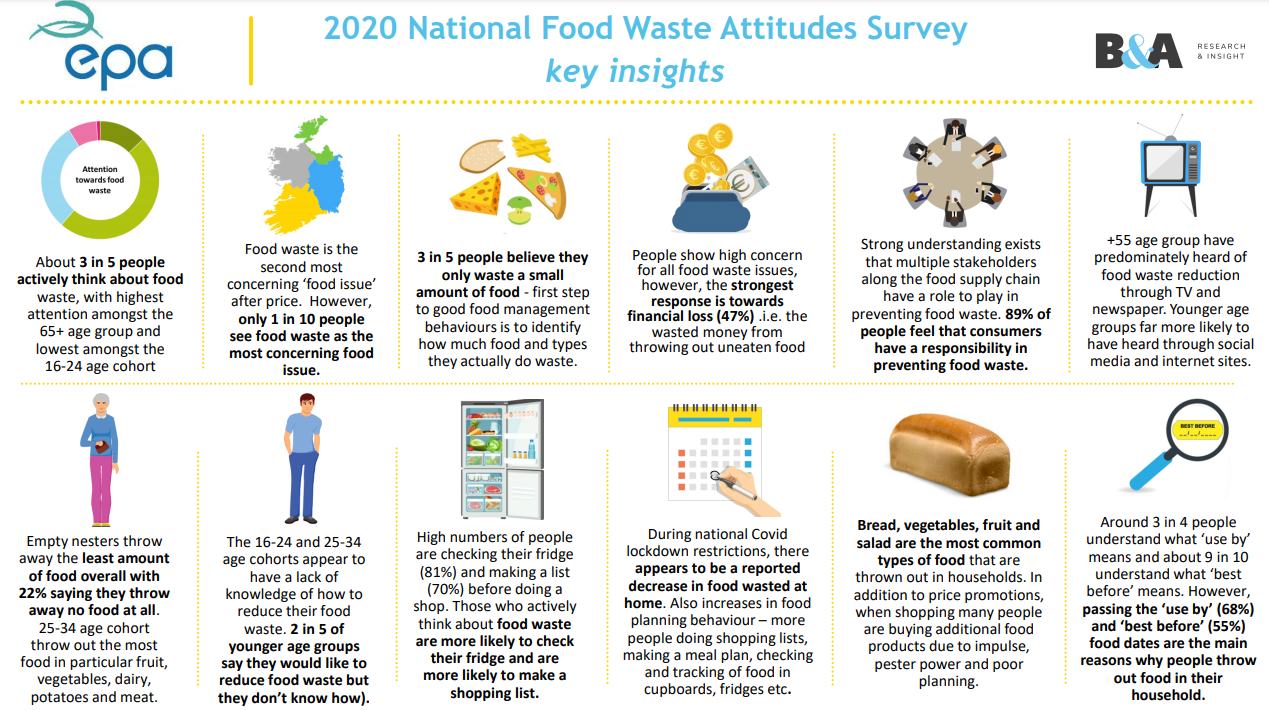 epa

2020 National Food Waste Attitudes Survey
key insights

B&A RESEARCH & INSIGHT

Attention towards food waste

About 3 in 5 people actively think about food waste, with highest attention amongst the 65+ age group and lowest amongst the 16-24 age cohort

Food waste is the second most concerning 'food issue' after price. However, only 1 in 10 people see food waste as the most concerning food issue.

3 in 5 people believe they only waste a small amount of food - first step to good food management behaviours is to identify how much food and types they actually do waste.

People show high concern for all food waste issues, however, the strongest response is towards financial loss (47%) .i.e. the wasted money from throwing out uneaten food

Strong understanding exists that multiple stakeholders along the food supply chain have a role to play in preventing food waste. 89% of people feel that consumers have a responsibility in preventing food waste.

+55 age group have predominately heard of food waste reduction through TV and newspaper. Younger age groups far more likely to have heard through social media and internet sites.

Empty nesters throw away the least amount of food overall with 22% saying they throw away no food at all. 25-34 age cohort throw out the most food in particular fruit, vegetables, dairy, potatoes and meat.

The 16-24 and 25-34 age cohorts appear to have a lack of knowledge of how to reduce their food waste. 2 in 5 of younger age groups say they would like to reduce food waste but they don't know how).

High numbers of people are checking their fridge (81%) and making a list (70%) before doing a shop. Those who actively think about food waste are more likely to check their fridge and are more likely to make a shopping list.

During national Covid lockdown restrictions, there appears to be a reported decrease in food wasted at home. Also increases in food planning behaviour – more people doing shopping lists, making a meal plan, checking and tracking of food in cupboards, fridges etc.

Bread, vegetables, fruit and salad are the most common types of food that are thrown out in households. In addition to price promotions, when shopping many people are buying additional food products due to impulse, pester power and poor planning.

BEST BEFORE

Around 3 in 4 people understand what 'use by' means and about 9 in 10 understand what 'best before' means. However, passing the 'use by' (68%) and 'best before' (55%) food dates are the main reasons why people throw out food in their household.